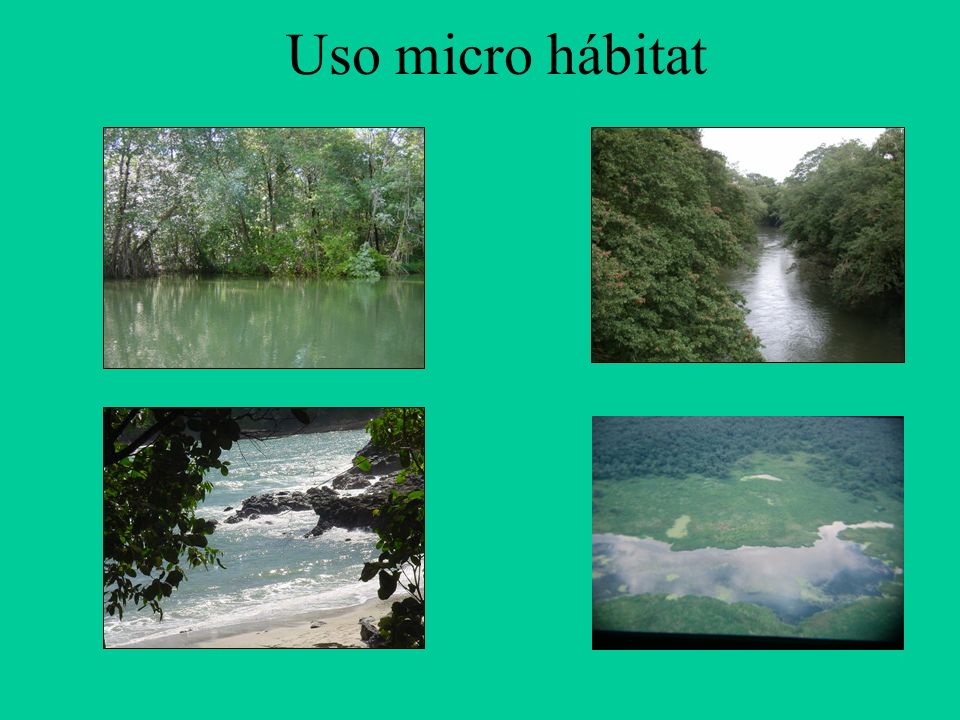 Uso micro hábitat